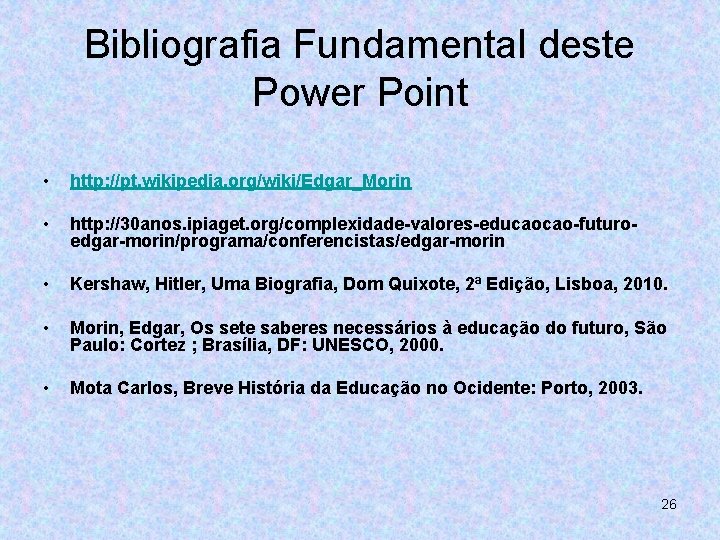 Bibliografia Fundamental deste Power Point

• http://pt.wikipedia.org/wiki/Edgar_Morin

• http://30anos.ipiaget.org/complexidade-valores-educaocao-futuro-edgar-morin/programa/conferencistas/edgar-morin

• Kershaw, Hitler, Uma Biografia, Dom Quixote, 2ª Edição, Lisboa, 2010.

• Morin, Edgar, Os sete saberes necessários à educação do futuro, São Paulo: Cortez ; Brasília, DF: UNESCO, 2000.

• Mota Carlos, Breve História da Educação no Ocidente: Porto, 2003.

26